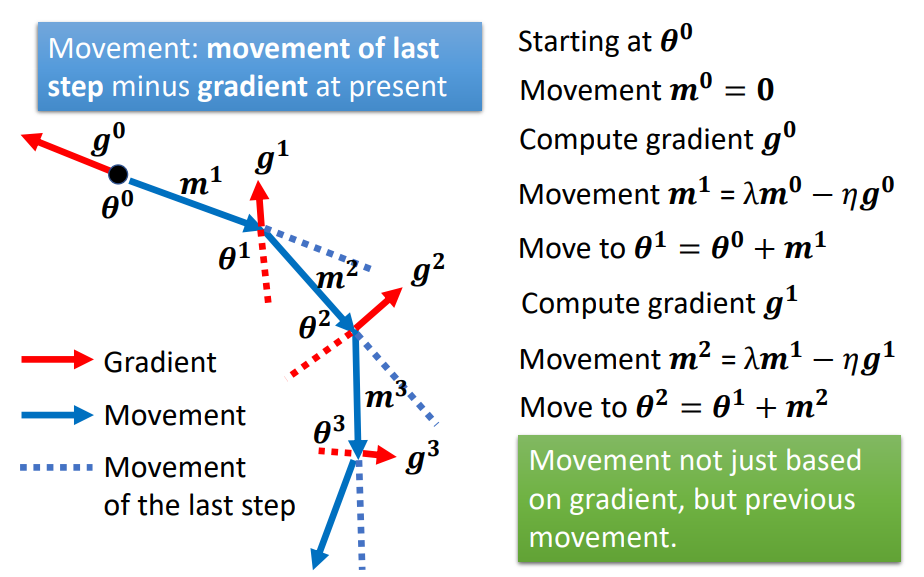 Movement: **movement of last step** minus **gradient** at present

$g^0$

$\theta^0$

$m^1$

$g^1$

$\theta^1$

$m^2$

$g^2$

$\theta^2$

$m^3$

$\theta^3$

$g^3$

Gradient

Movement

Movement of the last step

Starting at $\theta^0$

Movement $m^0 = 0$

Compute gradient $g^0$

Movement $m^1 = \lambda m^0 - \eta g^0$

Move to $\theta^1 = \theta^0 + m^1$

Compute gradient $g^1$

Movement $m^2 = \lambda m^1 - \eta g^1$

Move to $\theta^2 = \theta^1 + m^2$

Movement not just based on gradient, but previous movement.